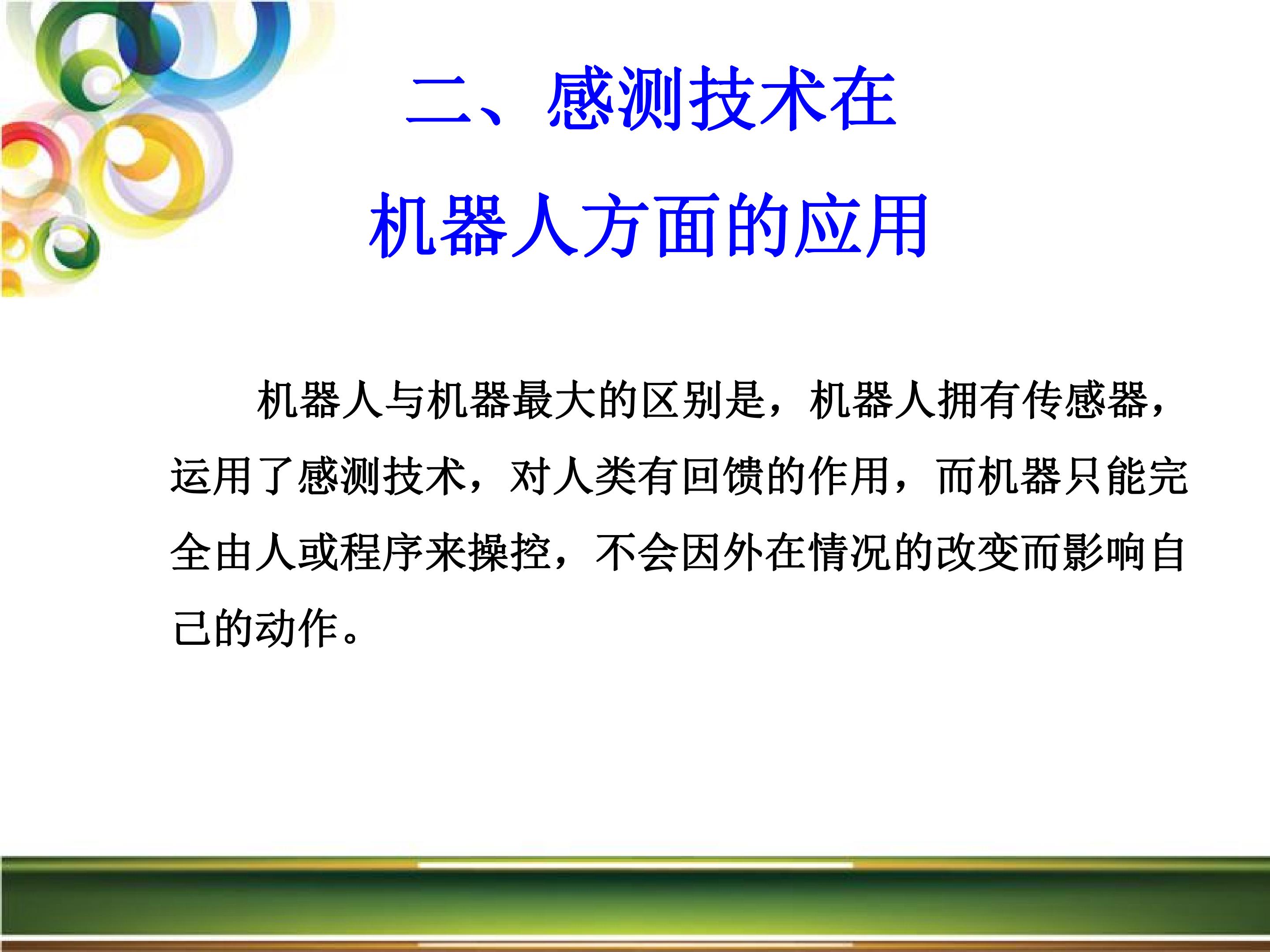 二、感测技术在
机器人方面的应用

机器人与机器最大的区别是，机器人拥有传感器，运用了感测技术，对人类有回馈的作用，而机器只能完全由人或程序来操控，不会因外在情况的改变而影响自己的动作。